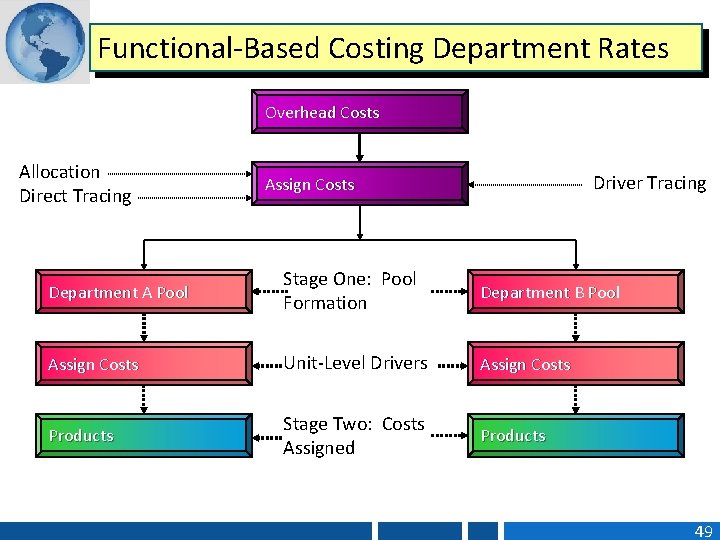 Functional-Based Costing Department Rates

Overhead Costs

Allocation
Direct Tracing

Assign Costs

Driver Tracing

Department A Pool

Stage One: Pool Formation

Department B Pool

Assign Costs

Unit-Level Drivers

Assign Costs

Products

Stage Two: Costs Assigned

Products

49